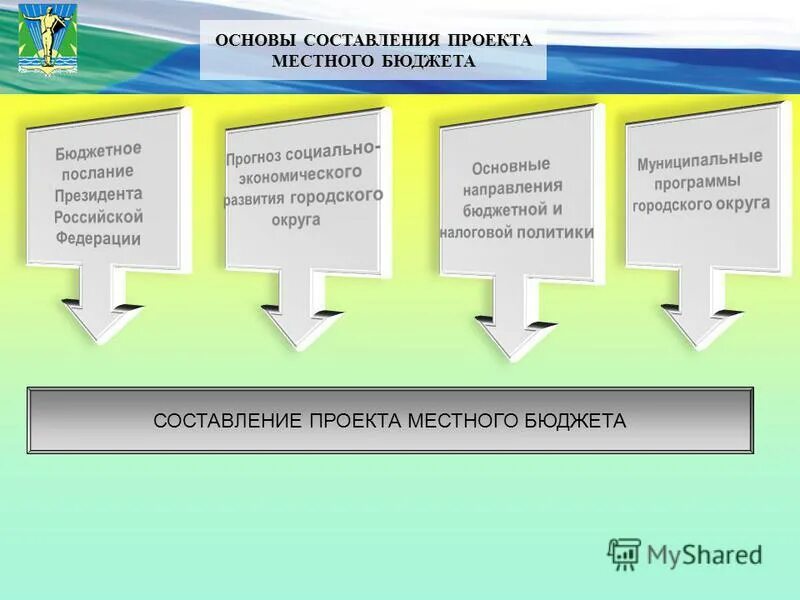 ОСНОВЫ СОСТАВЛЕНИЯ ПРОЕКТА МЕСТНОГО БЮДЖЕТА

Бюджетное послание Президента Российской Федерации

Прогноз социально-экономического развития городского округа

Основные направления бюджетной и налоговой политики

Муниципальные программы городского округа

СОСТАВЛЕНИЕ ПРОЕКТА МЕСТНОГО БЮДЖЕТА

MyShared